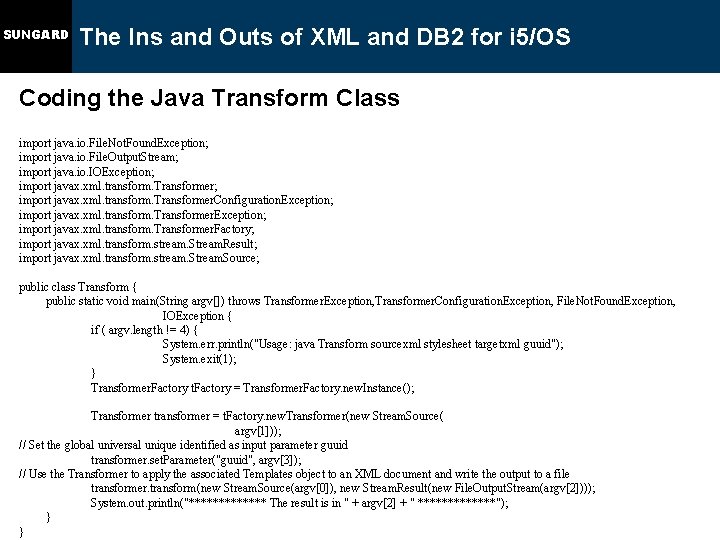 SUNGARD The Ins and Outs of XML and DB2 for i5/OS

Coding the Java Transform Class

import java.io.FileNotFoundException;
import java.io.FileOutputStream;
import java.io.IOException;
import javax.xml.transform.Transformer;
import javax.xml.transform.TransformerConfigurationException;
import javax.xml.transform.TransformerException;
import javax.xml.transform.TransformerFactory;
import javax.xml.transform.stream.StreamResult;
import javax.xml.transform.stream.StreamSource;

public class Transform {
public static void main(String argv[]) throws TransformerException,TransformerConfigurationException, FileNotFoundException, IOException {
if ( argv.length != 4) {
System.err.println("Usage: java Transform sourcexml stylesheet targetxml guuid");
System.exit(1);
}
TransformerFactory tFactory = TransformerFactory.newInstance();

Transformer transformer = tFactory.newTransformer(new StreamSource( argv[1]));
// Set the global universal unique identified as input parameter guuid
transformer.setParameter("guuid", argv[3]);
// Use the Transformer to apply the associated Templates object to an XML document and write the output to a file
transformer.transform(new StreamSource(argv[0]), new StreamResult(new FileOutputStream(argv[2])));
System.out.println("************* The result is in " + argv[2] + " *************");
}
}